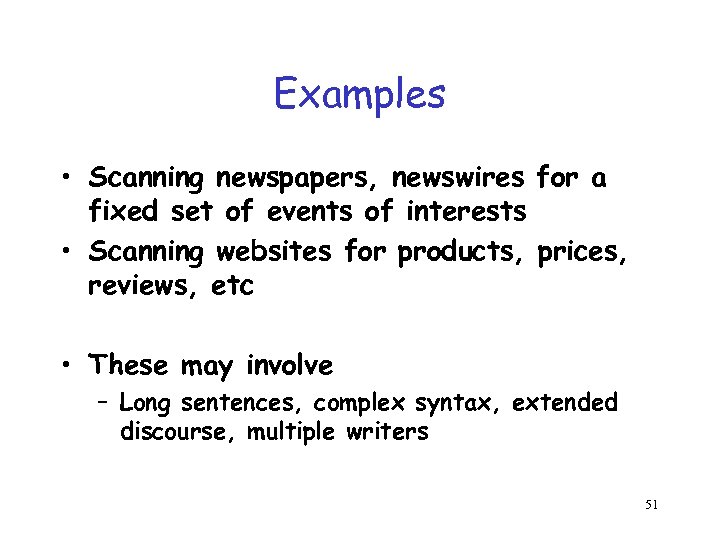 Examples

• Scanning newspapers, newswires for a fixed set of events of interests
• Scanning websites for products, prices, reviews, etc

• These may involve
– Long sentences, complex syntax, extended discourse, multiple writers

51